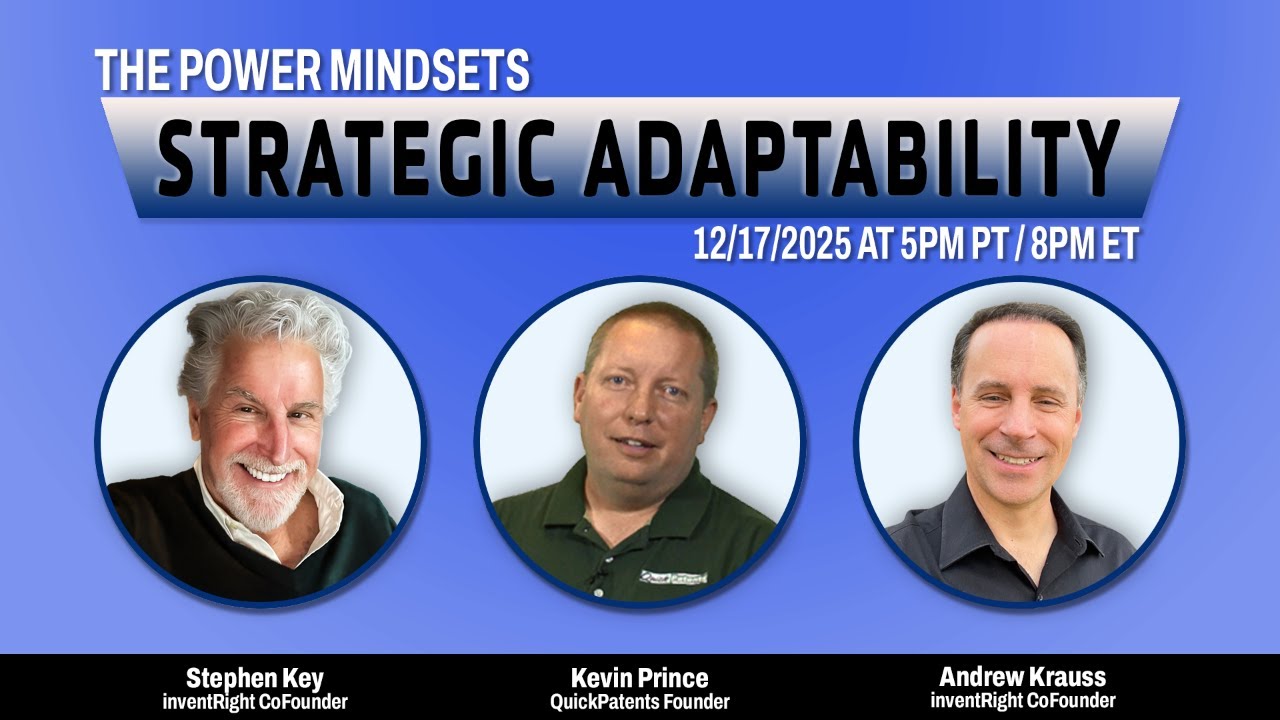 THE POWER MINDSETS
STRATEGIC ADAPTABILITY
12/17/2025 AT 5PM PT / 8PM ET

Stephen Key
inventRight CoFounder

Kevin Prince
QuickPatents Founder

Andrew Krauss
inventRight CoFounder